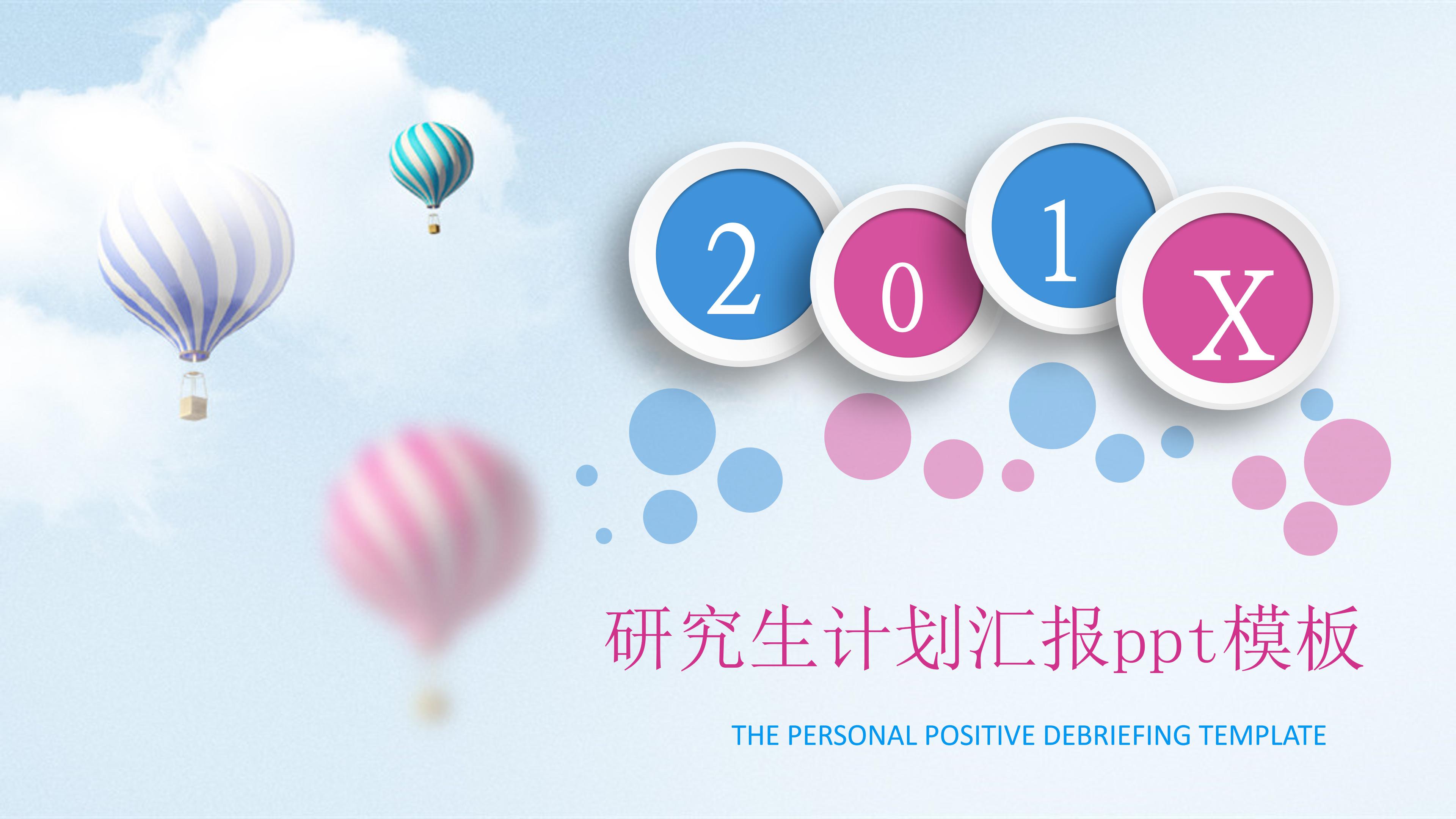 201X

研究生计划汇报ppt模板

THE PERSONAL POSITIVE DEBRIEFING TEMPLATE